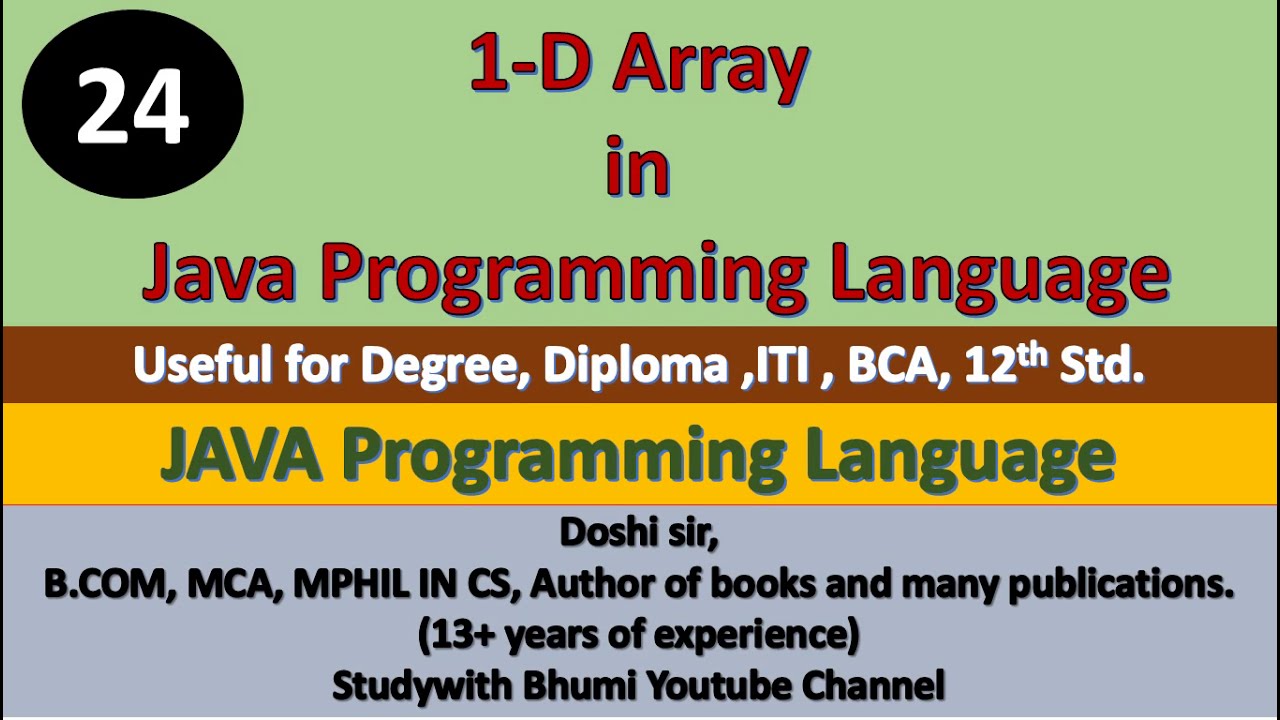 24

1-D Array
in
Java Programming Language

Useful for Degree, Diploma ,ITI , BCA, 12$^{th}$ Std.

JAVA Programming Language

Doshi sir,
B.COM, MCA, MPHIL IN CS, Author of books and many publications.
(13+ years of experience)
Studywith Bhumi Youtube Channel